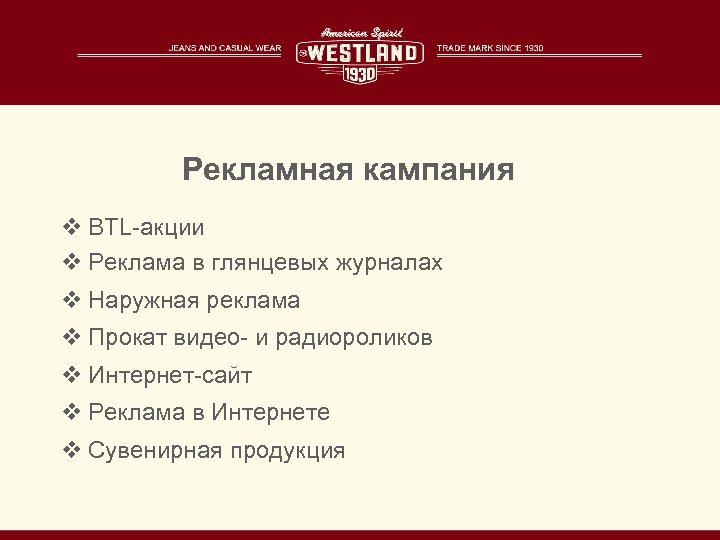 JEANS AND CASUAL WEAR American Spirit WESTLAND 1930 TRADE MARK SINCE 1930

Рекламная кампания

❖ BTL-акции
❖ Реклама в глянцевых журналах
❖ Наружная реклама
❖ Прокат видео- и радиороликов
❖ Интернет-сайт
❖ Реклама в Интернете
❖ Сувенирная продукция